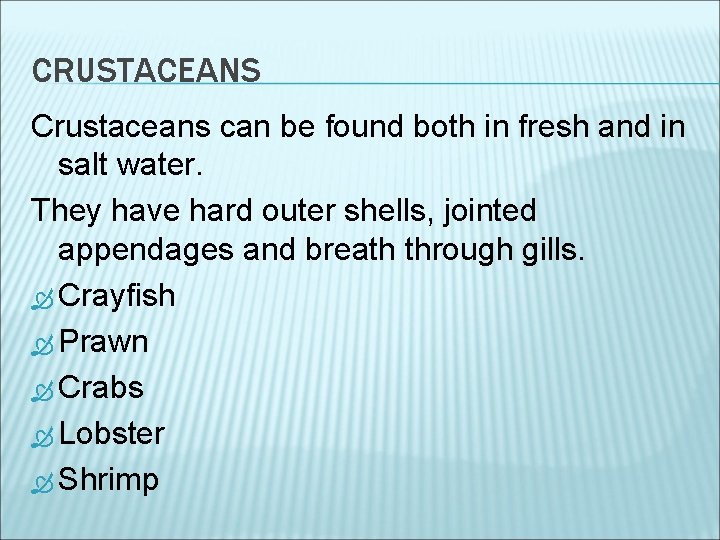 CRUSTACEANS

Crustaceans can be found both in fresh and in salt water.

They have hard outer shells, jointed appendages and breath through gills.

Crayfish
Prawn
Crabs
Lobster
Shrimp